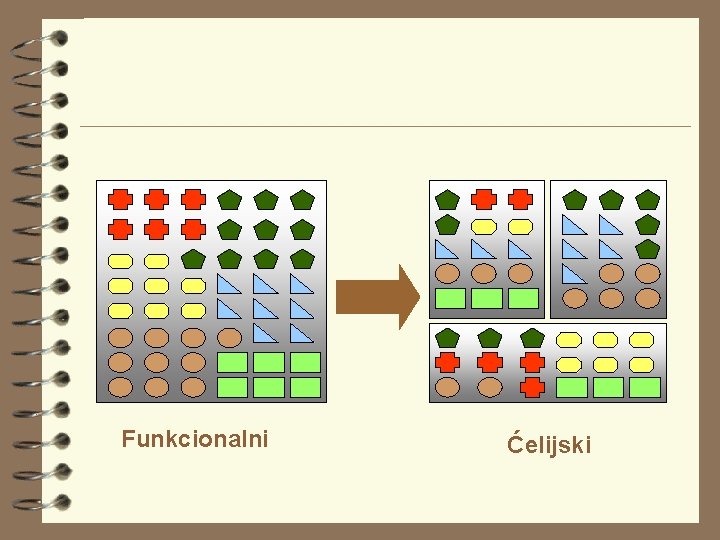 Funkcionalni

Ćelijski